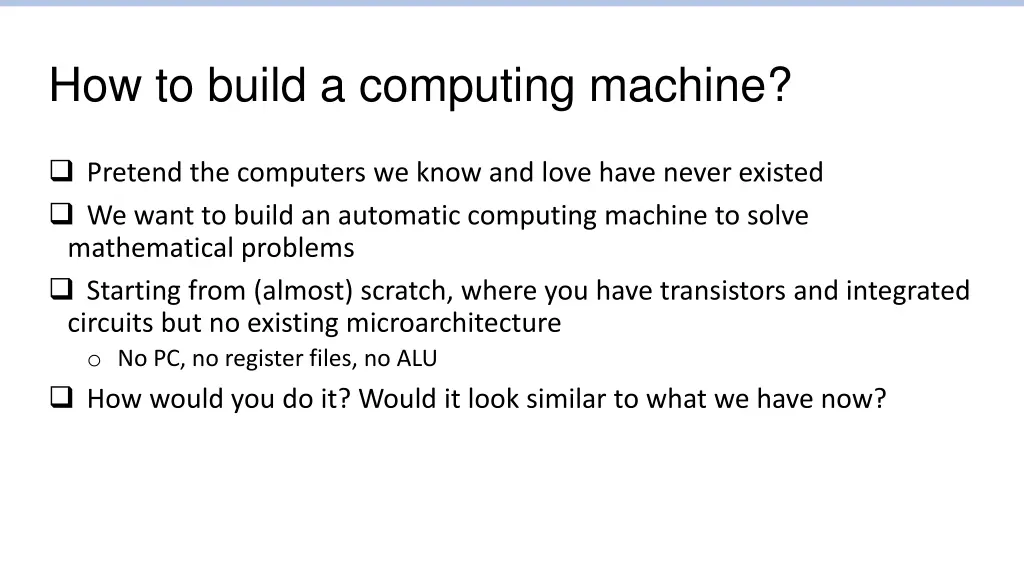 How to build a computing machine?

❑ Pretend the computers we know and love have never existed

❑ We want to build an automatic computing machine to solve mathematical problems

❑ Starting from (almost) scratch, where you have transistors and integrated circuits but no existing microarchitecture

o No PC, no register files, no ALU

❑ How would you do it? Would it look similar to what we have now?